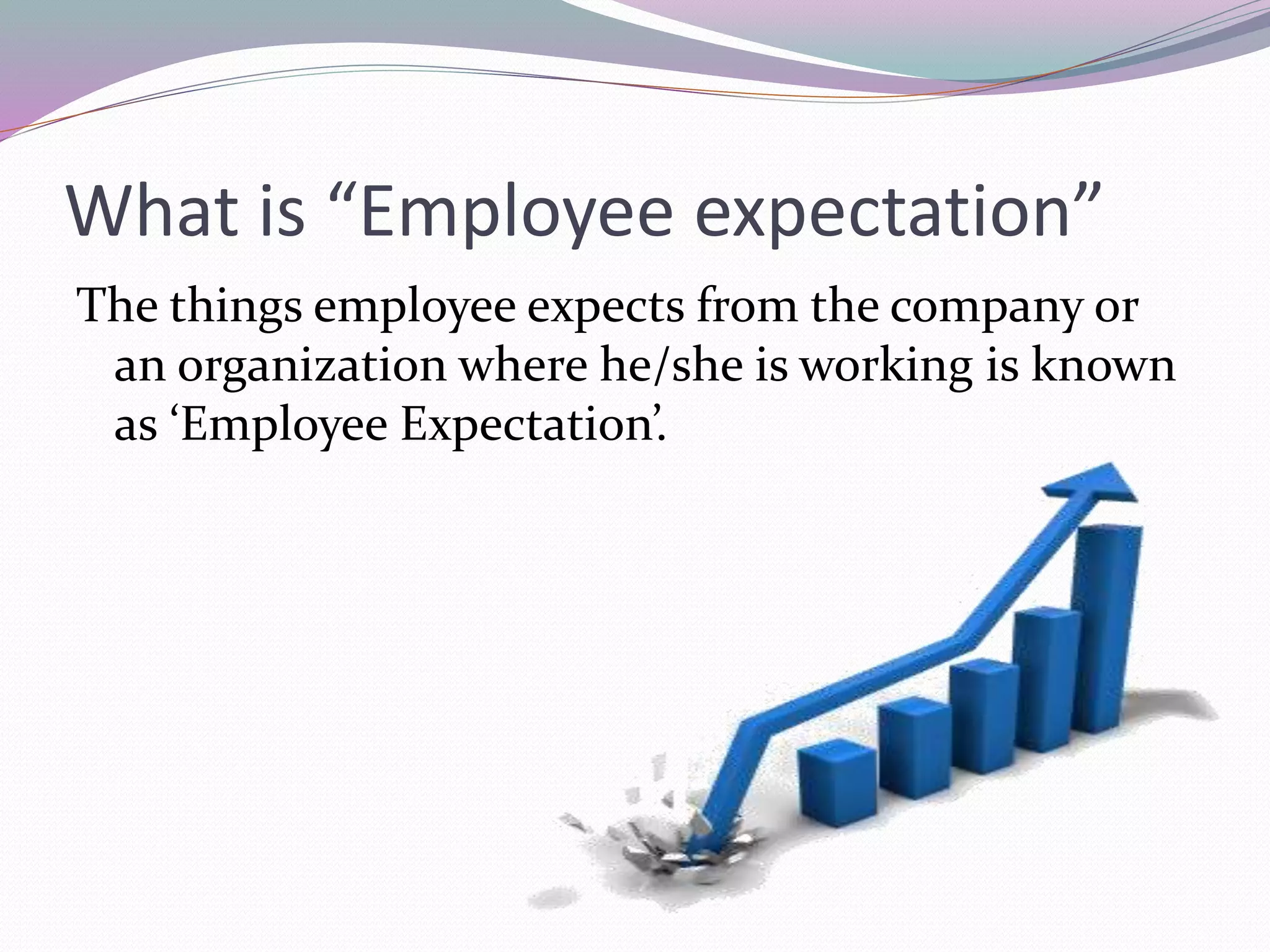 What is “Employee expectation”

The things employee expects from the company or an organization where he/she is working is known as ‘Employee Expectation’.